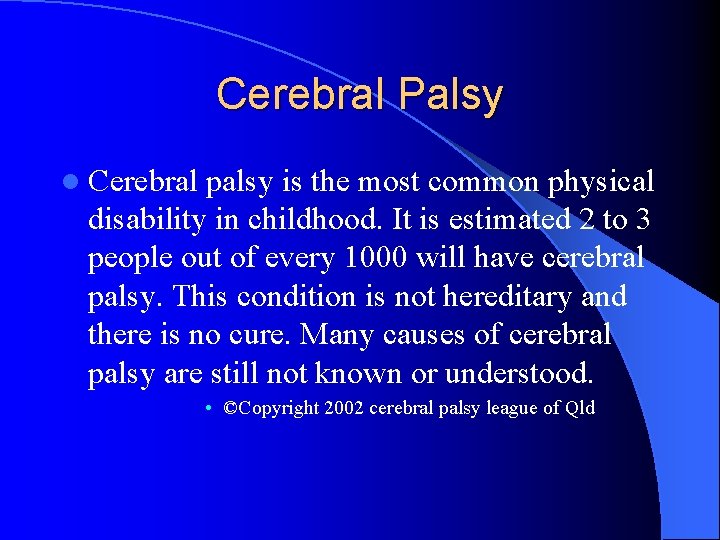 Cerebral Palsy

- Cerebral palsy is the most common physical disability in childhood. It is estimated 2 to 3 people out of every 1000 will have cerebral palsy. This condition is not hereditary and there is no cure. Many causes of cerebral palsy are still not known or understood.
  - ©Copyright 2002 cerebral palsy league of Qld